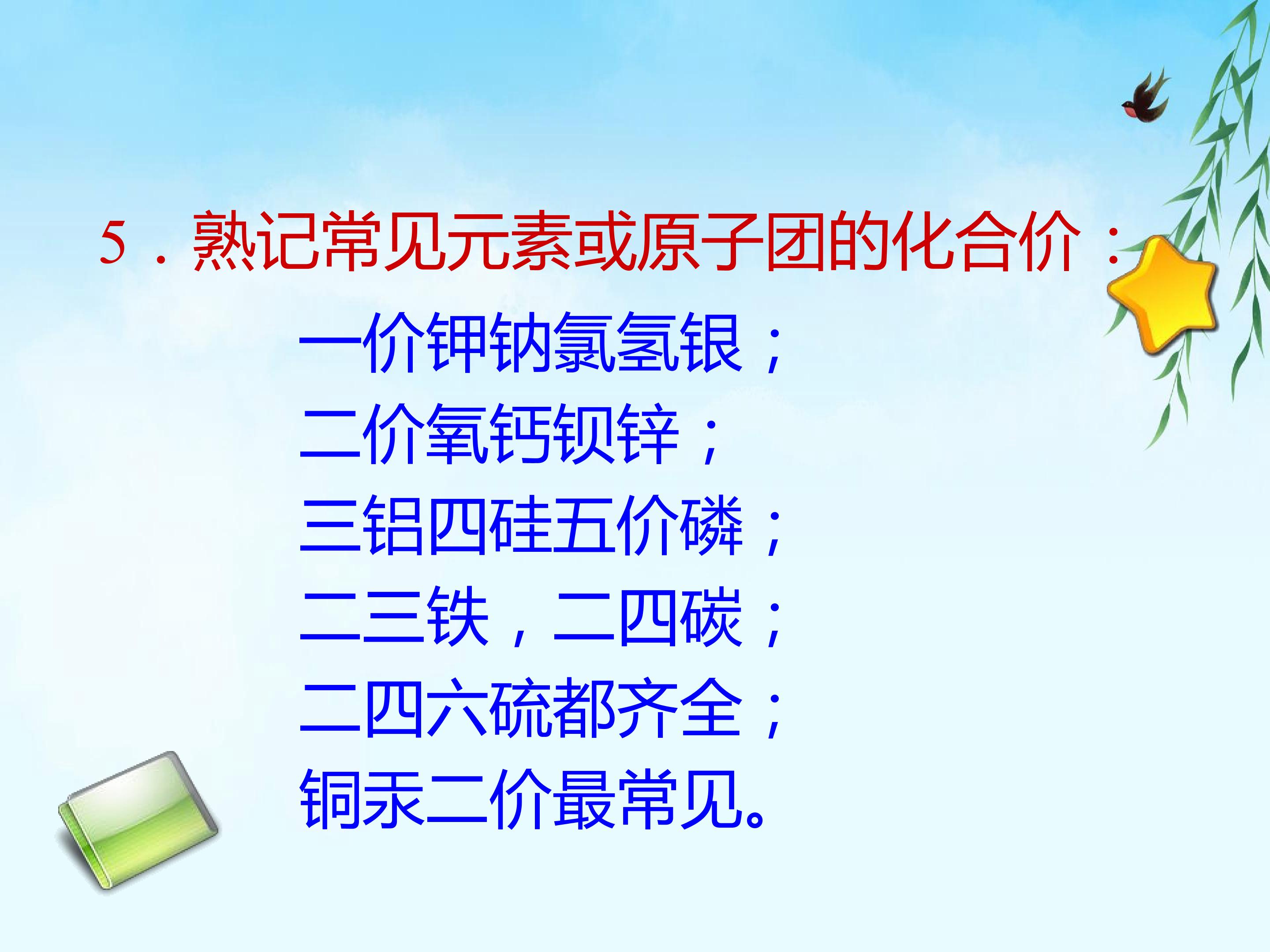 5．熟记常见元素或原子团的化合价：

一价钾钠氯氢银；
二价氧钙钡锌；
三铝四硅五价磷；
二三铁，二四碳；
二四六硫都齐全；
铜汞二价最常见。